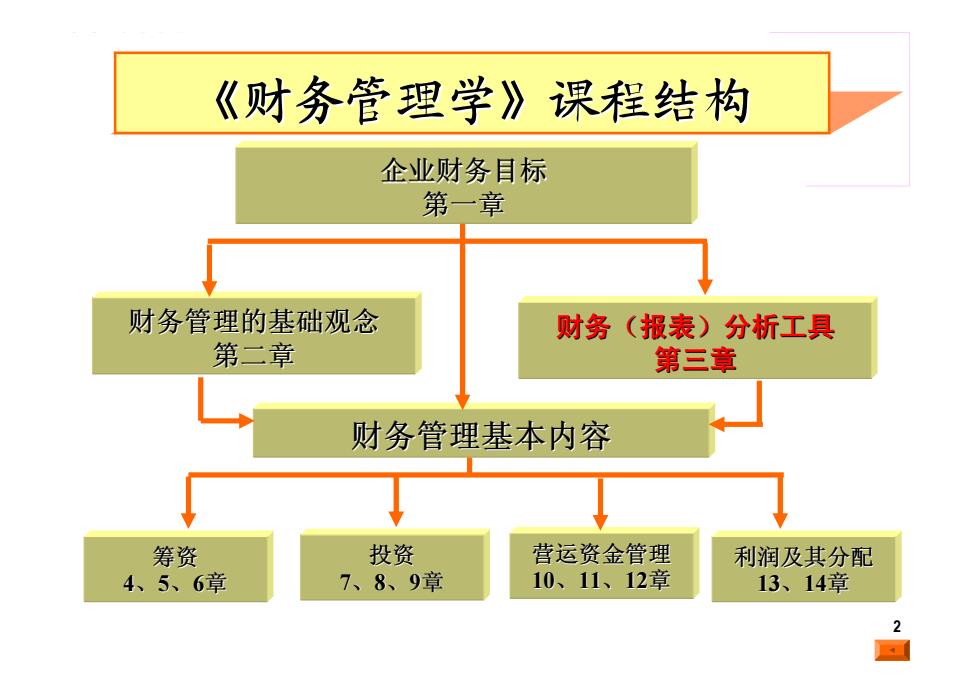 《财务管理学》课程结构

企业财务目标
第一章

财务管理的基础观念
第二章

财务（报表）分析工具
第三章

财务管理基本内容

筹资
4、5、6章

投资
7、8、9章

营运资金管理
10、11、12章

利润及其分配
13、14章

2